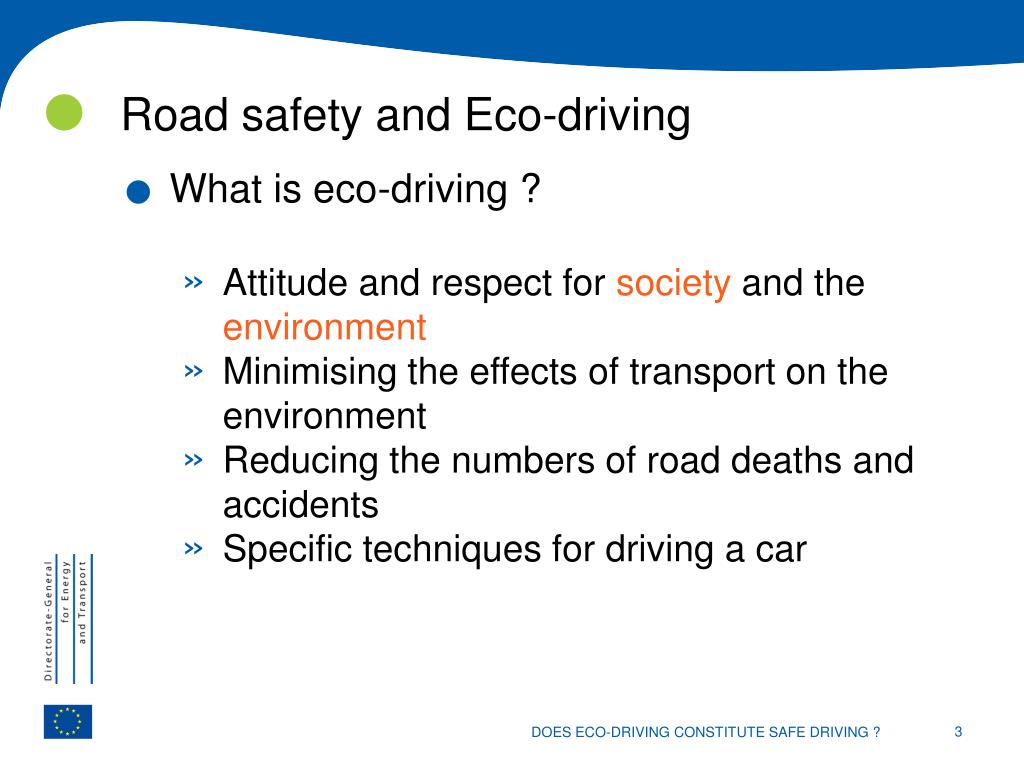 Road safety and Eco-driving

What is eco-driving ?

» Attitude and respect for society and the environment
» Minimising the effects of transport on the environment
» Reducing the numbers of road deaths and accidents
» Specific techniques for driving a car

Directorate-General for Energy and Transport

DOES ECO-DRIVING CONSTITUTE SAFE DRIVING ?

3